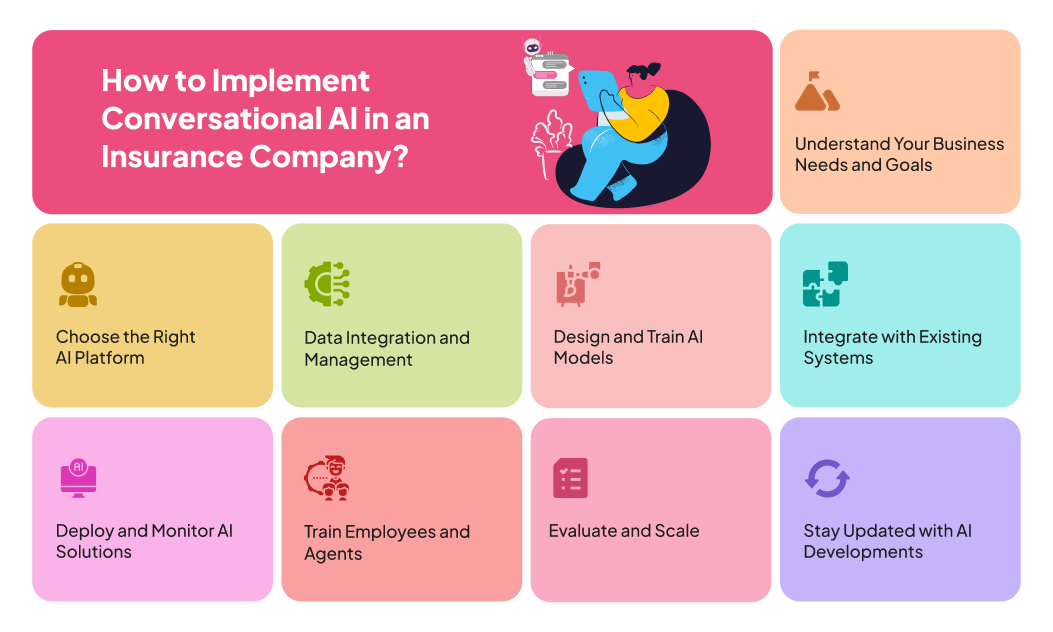 How to Implement Conversational AI in an Insurance Company?

Understand Your Business Needs and Goals

Choose the Right AI Platform

Data Integration and Management

Design and Train AI Models

Integrate with Existing Systems

AI

Deploy and Monitor AI Solutions

Train Employees and Agents

Evaluate and Scale

Stay Updated with AI Developments